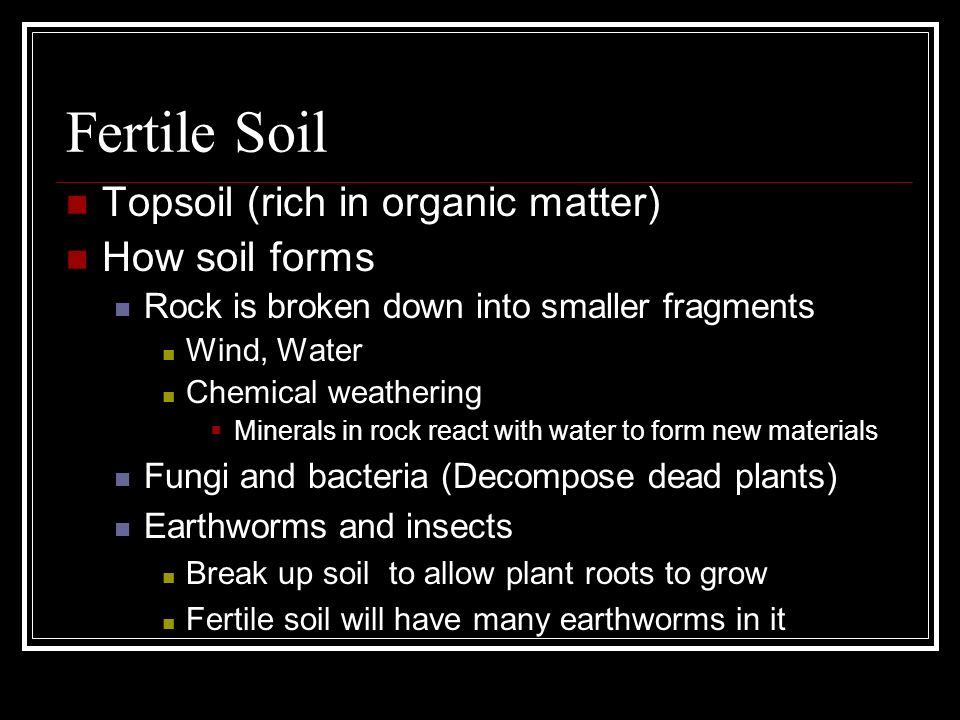 Fertile Soil

Topsoil (rich in organic matter)
How soil forms
Rock is broken down into smaller fragments
Wind, Water
Chemical weathering
Minerals in rock react with water to form new materials
Fungi and bacteria (Decompose dead plants)
Earthworms and insects
Break up soil to allow plant roots to grow
Fertile soil will have many earthworms in it